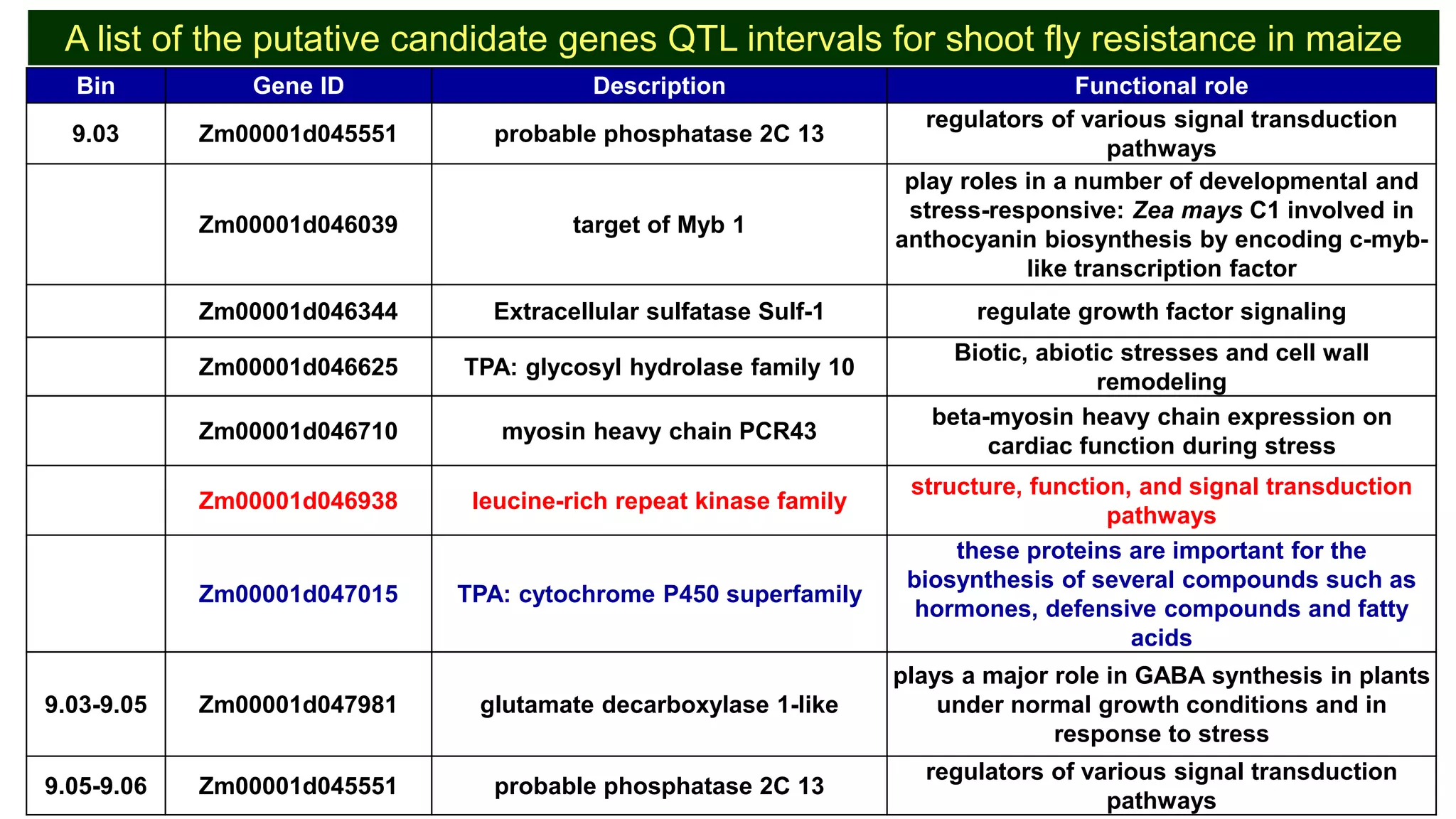 A list of the putative candidate genes QTL intervals for shoot fly resistance in maize

| Bin | Gene ID | Description | Functional role |
|---|---|---|---|
| 9.03 | Zm00001d045551 | probable phosphatase 2C 13 | regulators of various signal transduction pathways |
| | Zm00001d046039 | target of Myb 1 | play roles in a number of developmental and stress-responsive: Zea mays C1 involved in anthocyanin biosynthesis by encoding c-myb-like transcription factor |
| | Zm00001d046344 | Extracellular sulfatase Sulf-1 | regulate growth factor signaling |
| | Zm00001d046625 | TPA: glycosyl hydrolase family 10 | Biotic, abiotic stresses and cell wall remodeling |
| | Zm00001d046710 | myosin heavy chain PCR43 | beta-myosin heavy chain expression on cardiac function during stress |
| | Zm00001d046938 | leucine-rich repeat kinase family | structure, function, and signal transduction pathways |
| | Zm00001d047015 | TPA: cytochrome P450 superfamily | these proteins are important for the biosynthesis of several compounds such as hormones, defensive compounds and fatty acids |
| 9.03-9.05 | Zm00001d047981 | glutamate decarboxylase 1-like | plays a major role in GABA synthesis in plants under normal growth conditions and in response to stress |
| 9.05-9.06 | Zm00001d045551 | probable phosphatase 2C 13 | regulators of various signal transduction pathways |